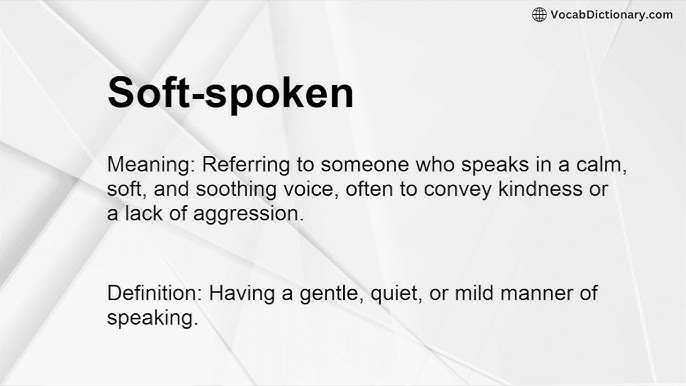 VocabDictionary.com

Soft-spoken

Meaning: Referring to someone who speaks in a calm, soft, and soothing voice, often to convey kindness or a lack of aggression.

Definition: Having a gentle, quiet, or mild manner of speaking.